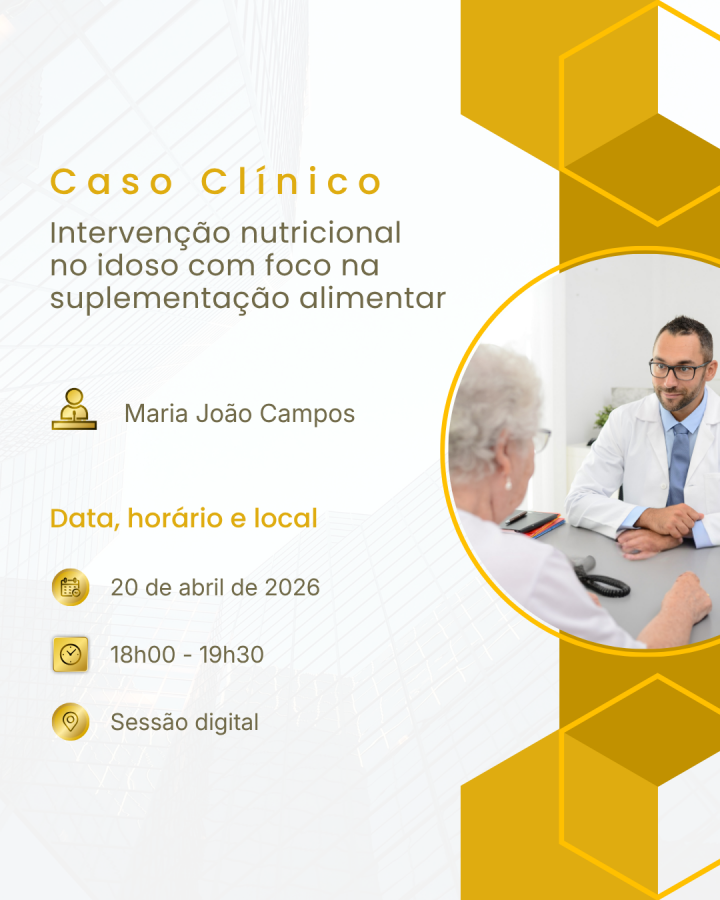 Caso Clínico

Intervenção nutricional no idoso com foco na suplementação alimentar

Maria João Campos

Data, horário e local

20 de abril de 2026

18h00 - 19h30

Sessão digital